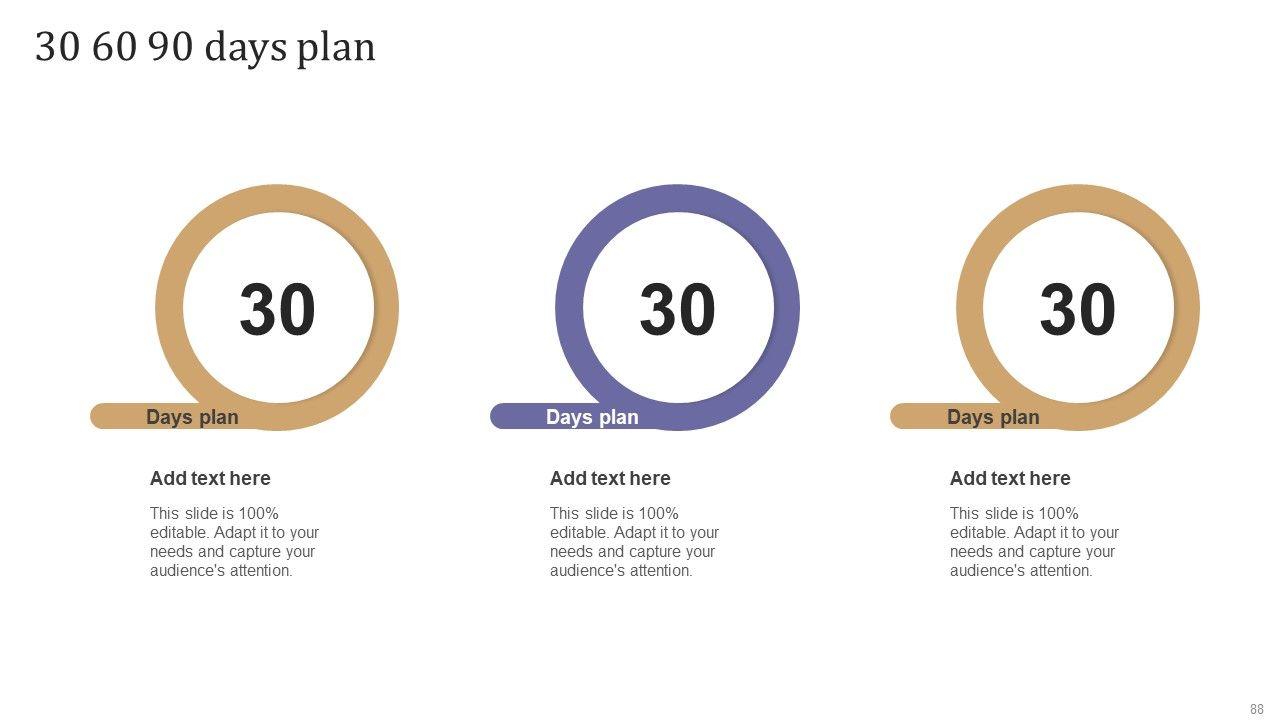 30 60 90 days plan

30

Days plan

Add text here

This slide is 100% editable. Adapt it to your needs and capture your audience's attention.

30

Days plan

Add text here

This slide is 100% editable. Adapt it to your needs and capture your audience's attention.

30

Days plan

Add text here

This slide is 100% editable. Adapt it to your needs and capture your audience's attention.

88